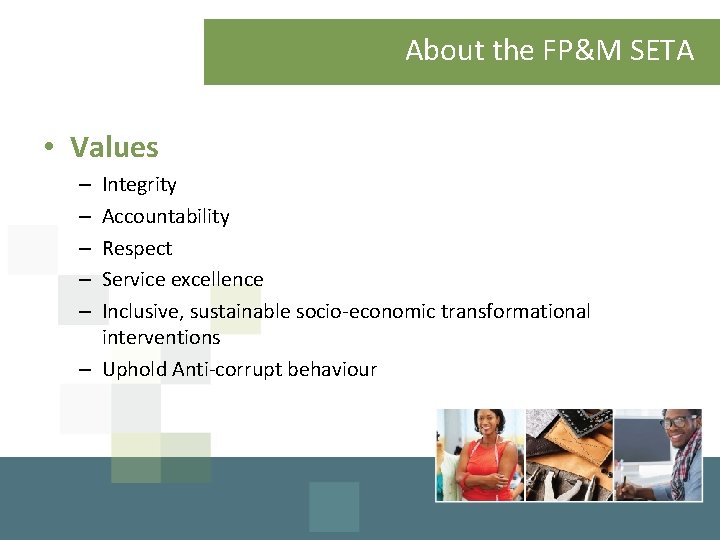 About the FP&M SETA

• Values
– Integrity
– Accountability
– Respect
– Service excellence
– Inclusive, sustainable socio-economic transformational interventions
– Uphold Anti-corrupt behaviour